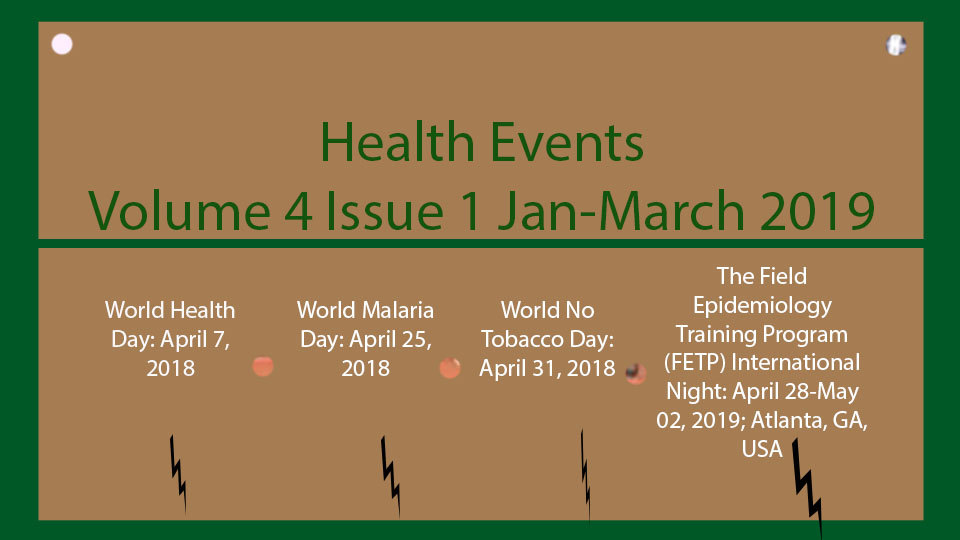 Health Events
Volume 4 Issue 1 Jan-March 2019

World Health Day: April 7, 2018

World Malaria Day: April 25, 2018

World No Tobacco Day: April 31, 2018

The Field Epidemiology Training Program (FETP) International Night: April 28-May 02, 2019; Atlanta, GA, USA